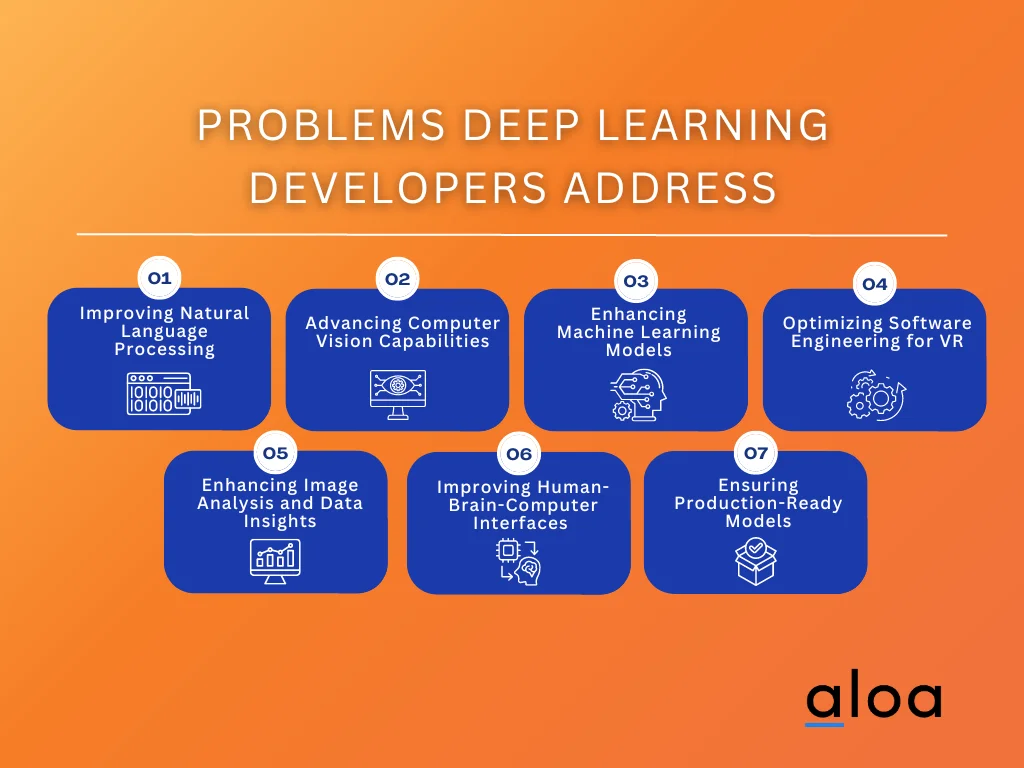 PROBLEMS DEEP LEARNING DEVELOPERS ADDRESS

01
Improving Natural Language Processing

02
Advancing Computer Vision Capabilities

03
Enhancing Machine Learning Models

04
Optimizing Software Engineering for VR

05
Enhancing Image Analysis and Data Insights

06
Improving Human-Brain-Computer Interfaces

07
Ensuring Production-Ready Models

aloa